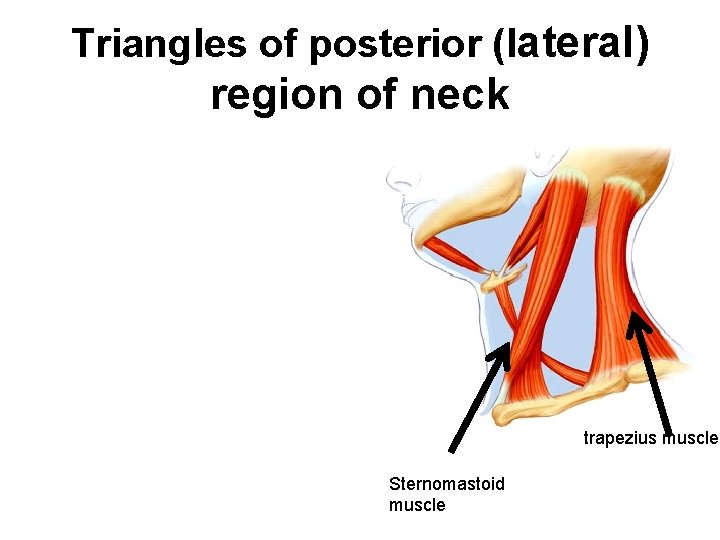 Triangles of posterior (lateral) region of neck

trapezius muscle

Sternomastoid muscle